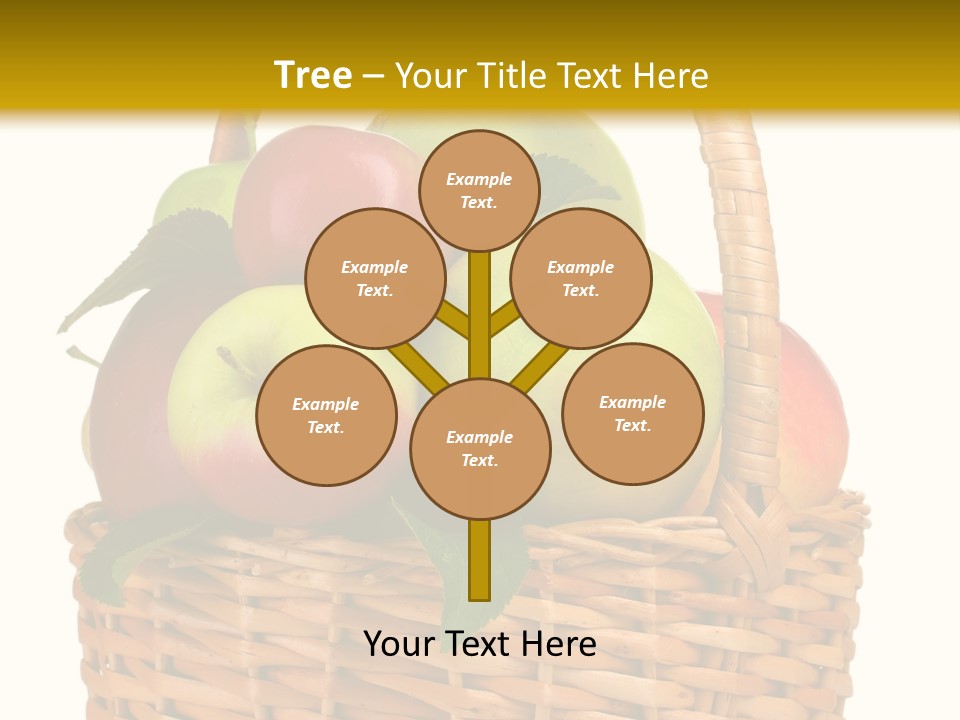 Tree – Your Title Text Here

Example Text.

Example Text.

Example Text.

Example Text.

Example Text.

Example Text.

Your Text Here